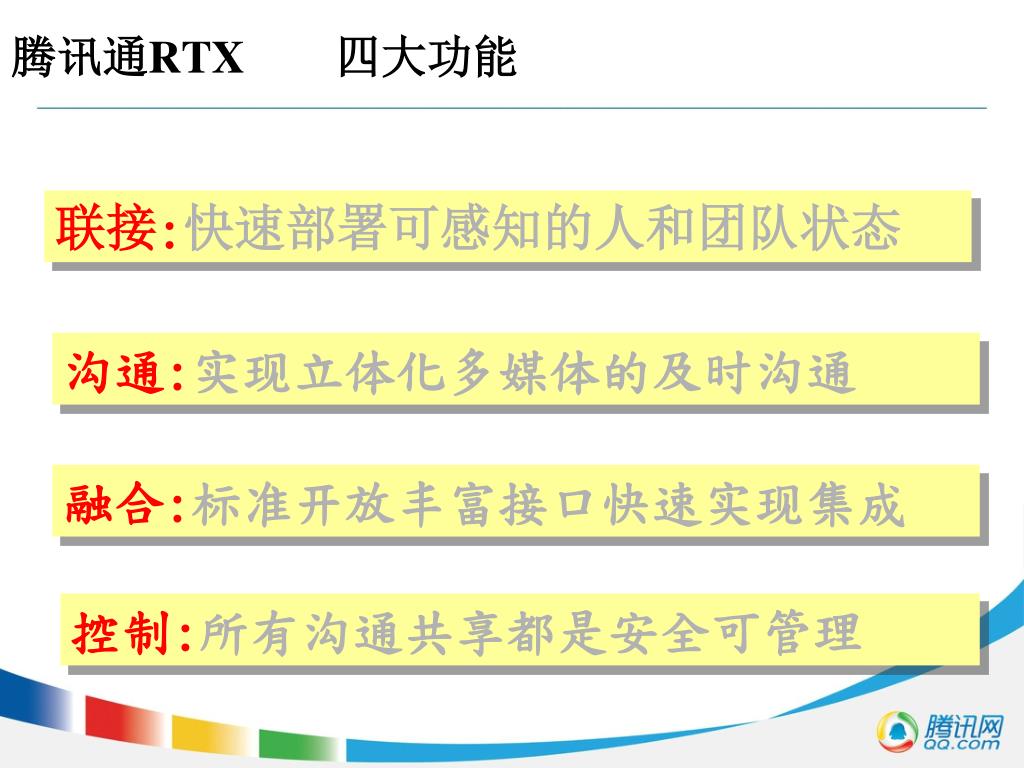 腾讯通RTX　　四大功能

联接:快速部署可感知的人和团队状态

沟通:实现立体化多媒体的及时沟通

融合:标准开放丰富接口快速实现集成

控制:所有沟通共享都是安全可管理

腾讯网
QQ.com